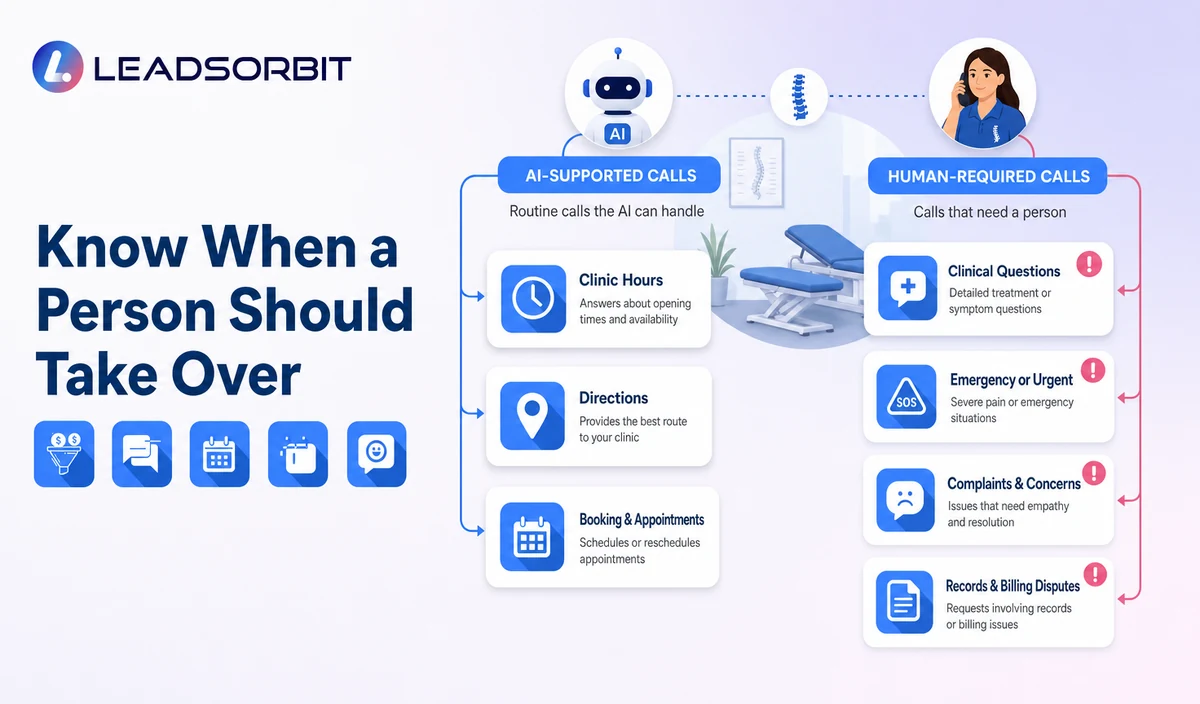 LEADSORBIT

Know When a Person Should Take Over

AI

AI-SUPPORTED CALLS
Routine calls the AI can handle

Clinic Hours
Answers about opening times and availability

Directions
Provides the best route to your clinic

Booking & Appointments
Schedules or reschedules appointments

HUMAN-REQUIRED CALLS
Calls that need a person

Clinical Questions
Detailed treatment or symptom questions

SOS
Emergency or Urgent
Severe pain or emergency situations

Complaints & Concerns
Issues that need empathy and resolution

Records & Billing Disputes
Requests involving records or billing issues